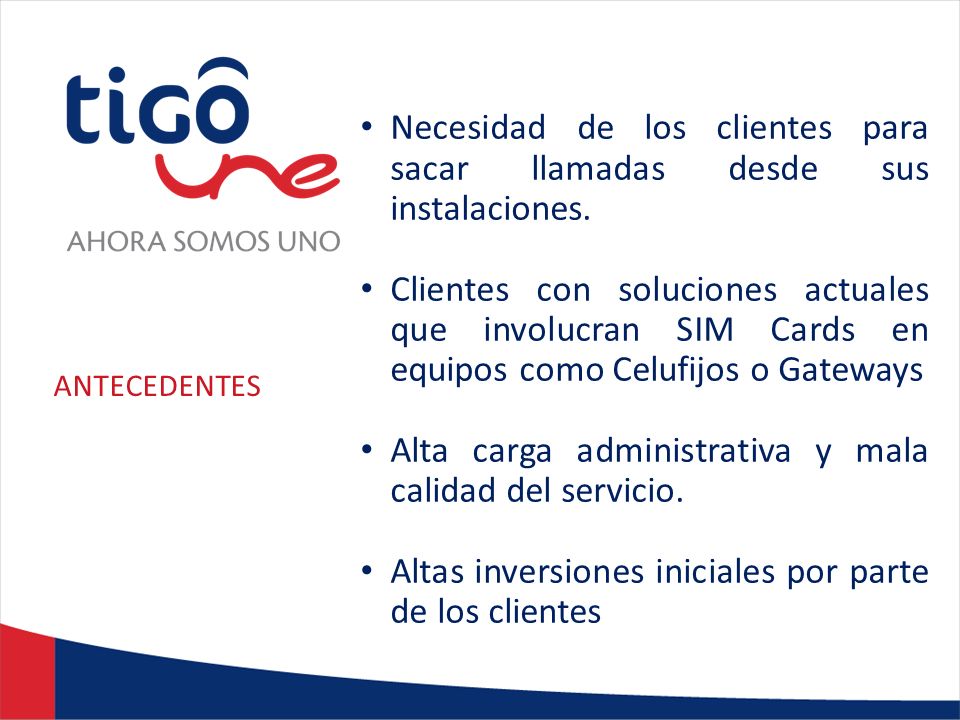 tigo
une
AHORA SOMOS UNO

ANTECEDENTES

• Necesidad de los clientes para sacar llamadas desde sus instalaciones.

• Clientes con soluciones actuales que involucran SIM Cards en equipos como Celufijos o Gateways

• Alta carga administrativa y mala calidad del servicio.

• Altas inversiones iniciales por parte de los clientes